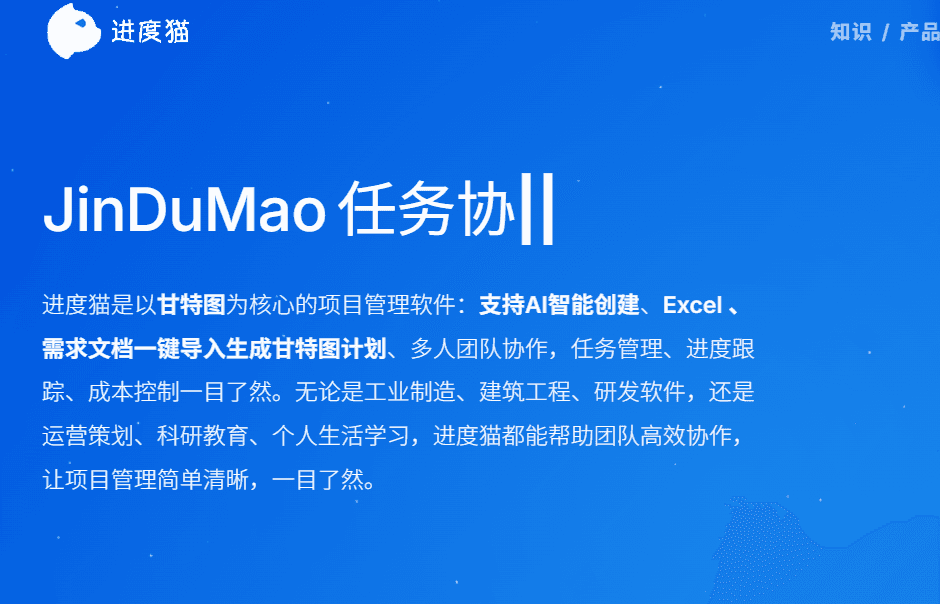 进度猫

知识 / 产品

JinDuMao 任务协

进度猫是以甘特图为核心的项目管理软件：支持AI智能创建、Excel 、需求文档一键导入生成甘特图计划、多人团队协作，任务管理、进度跟踪、成本控制一目了然。无论是工业制造、建筑工程、研发软件，还是运营策划、科研教育、个人生活学习，进度猫都能帮助团队高效协作，让项目管理简单清晰，一目了然。